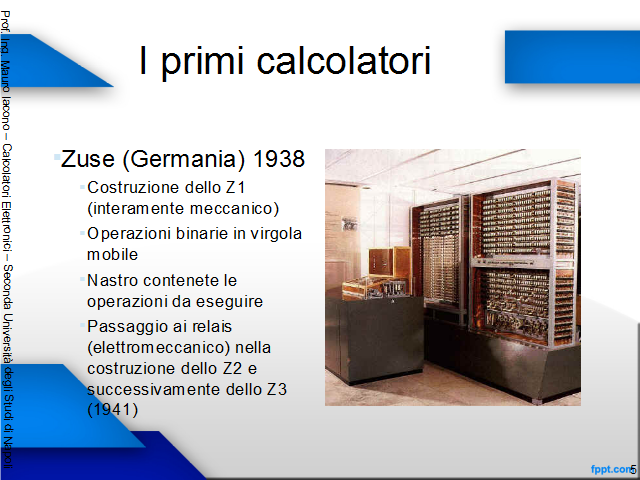 Prof. Ing. Mauro Iacono – Calcolatori Elettronici – Seconda Università degli Studi di Napoli

I primi calcolatori

Zuse (Germania) 1938
Costruzione dello Z1 (interamente meccanico)
Operazioni binarie in virgola mobile
Nastro contenete le operazioni da eseguire
Passaggio ai relais (elettromeccanico) nella costruzione dello Z2 e successivamente dello Z3 (1941)

fppt.com

5